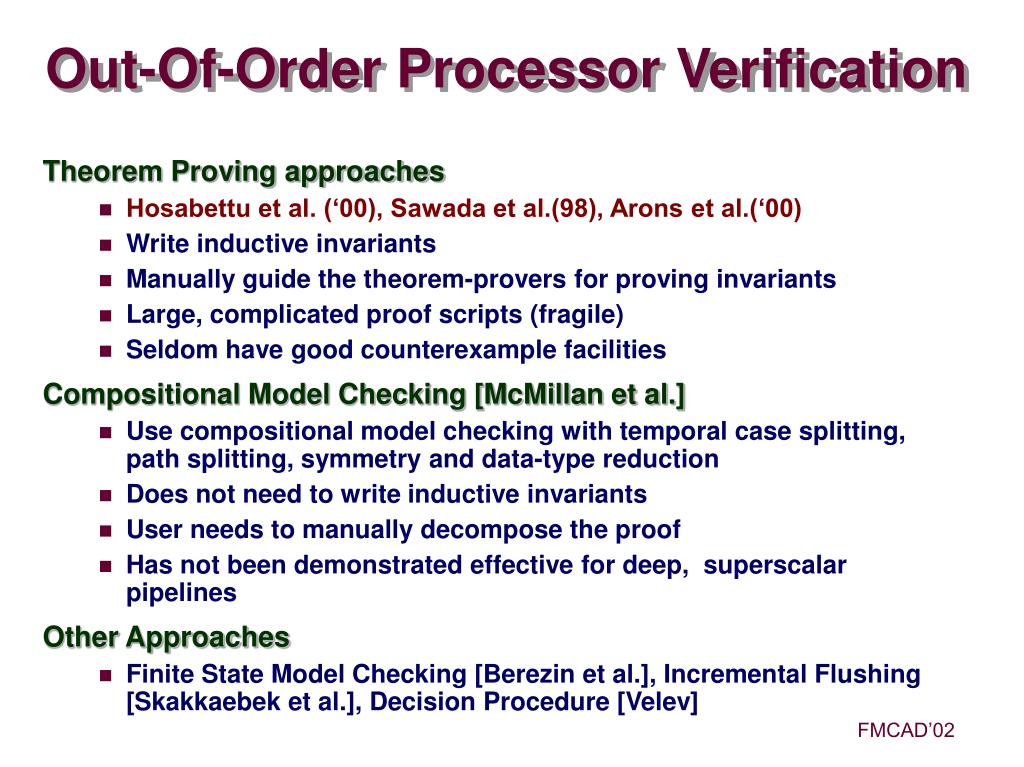 Out-Of-Order Processor Verification

Theorem Proving approaches

- Hosabettu et al. (‘00), Sawada et al.(98), Arons et al.(‘00)
- Write inductive invariants
- Manually guide the theorem-provers for proving invariants
- Large, complicated proof scripts (fragile)
- Seldom have good counterexample facilities

Compositional Model Checking [McMillan et al.]

- Use compositional model checking with temporal case splitting, path splitting, symmetry and data-type reduction
- Does not need to write inductive invariants
- User needs to manually decompose the proof
- Has not been demonstrated effective for deep, superscalar pipelines

Other Approaches

- Finite State Model Checking [Berezin et al.], Incremental Flushing [Skakkaebek et al.], Decision Procedure [Velev]

FMCAD’02